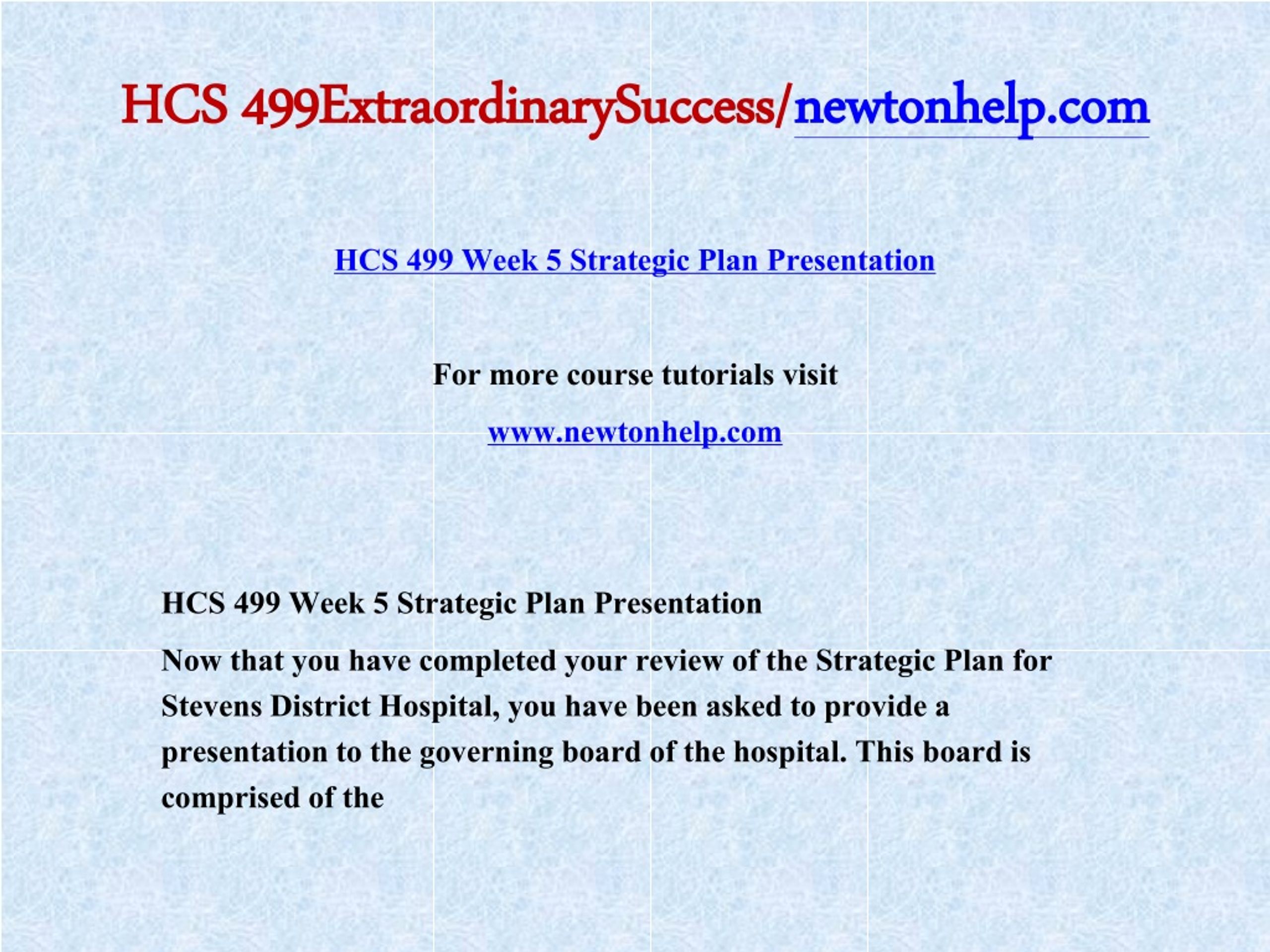 HCS 499ExtraordinarySuccess/newtonhelp.com

HCS 499 Week 5 Strategic Plan Presentation

For more course tutorials visit

www.newtonhelp.com

HCS 499 Week 5 Strategic Plan Presentation

Now that you have completed your review of the Strategic Plan for Stevens District Hospital, you have been asked to provide a presentation to the governing board of the hospital. This board is comprised of the